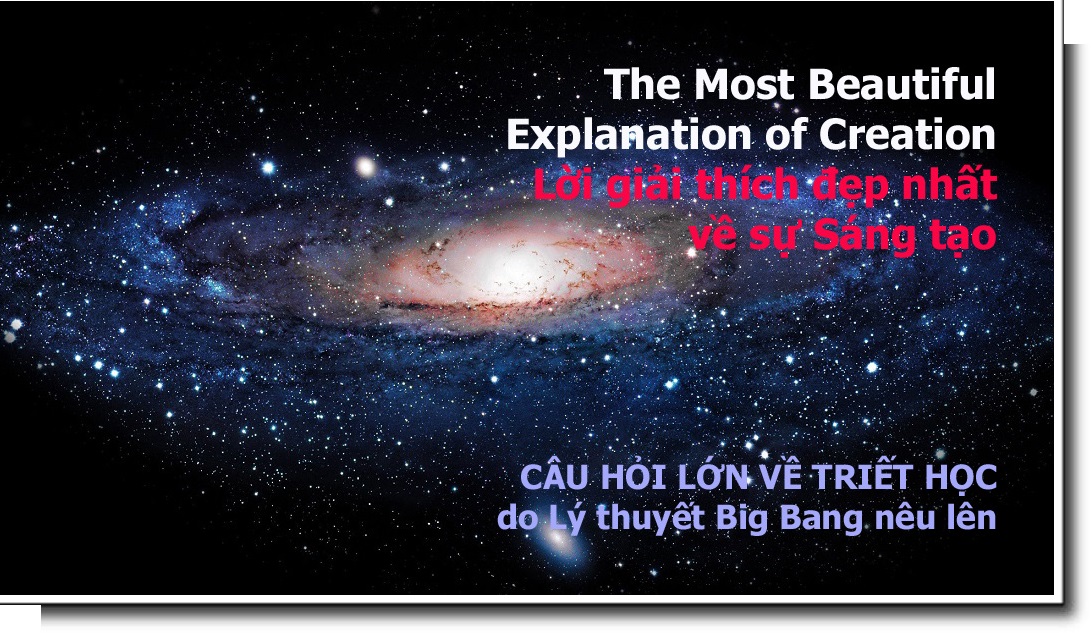 The Most Beautiful Explanation of Creation
Lời giải thích đẹp nhất về sự Sáng tạo

CÂU HỎI LỚN VỀ TRIẾT HỌC do Lý thuyết Big Bang nêu lên